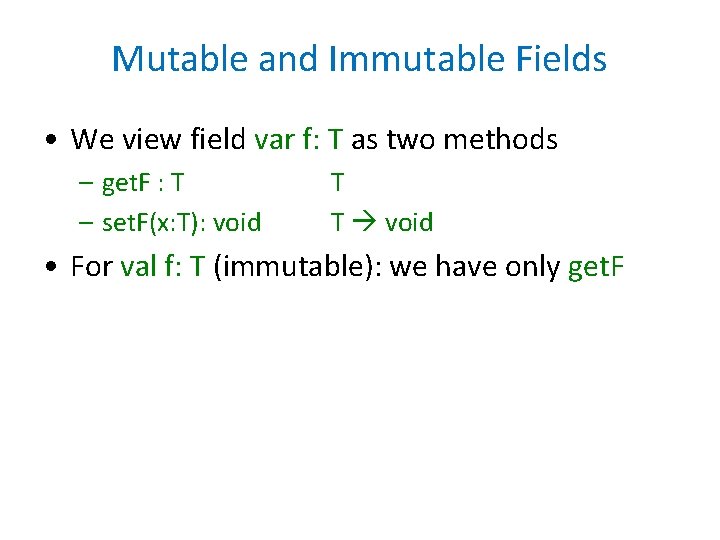 Mutable and Immutable Fields

• We view field var f: T as two methods
  – getF : T    T
  – setF(x:T): void    T → void
• For val f: T (immutable): we have only getF